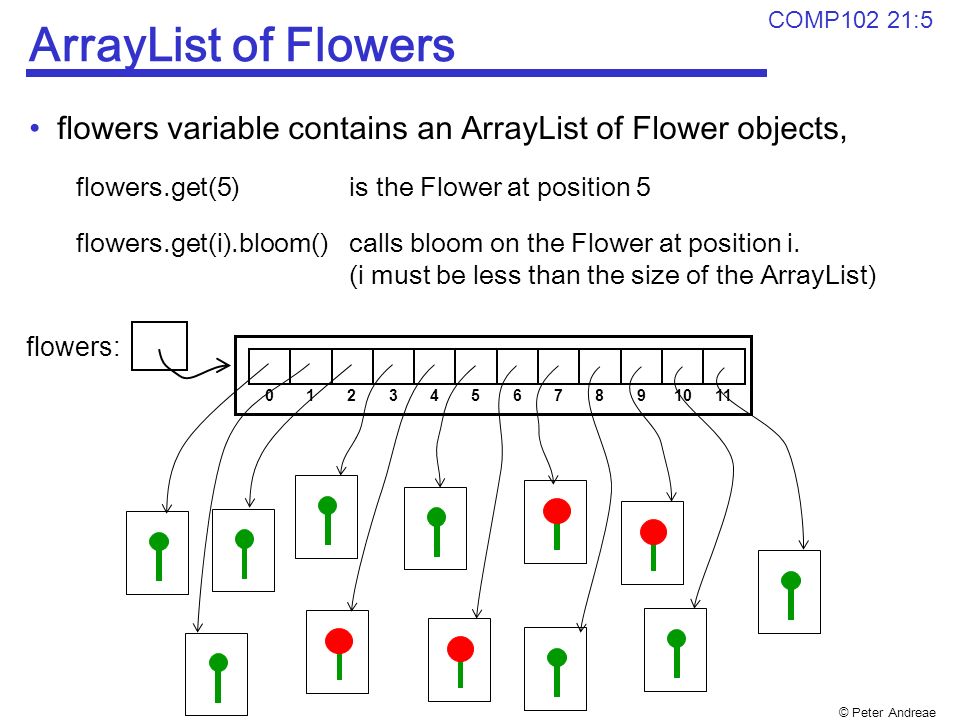 COMP102 21:5

ArrayList of Flowers

• flowers variable contains an ArrayList of Flower objects,

flowers.get(5) is the Flower at position 5

flowers.get(i).bloom() calls bloom on the Flower at position i. (i must be less than the size of the ArrayList)

flowers:

0 1 2 3 4 5 6 7 8 9 10 11

© Peter Andreae